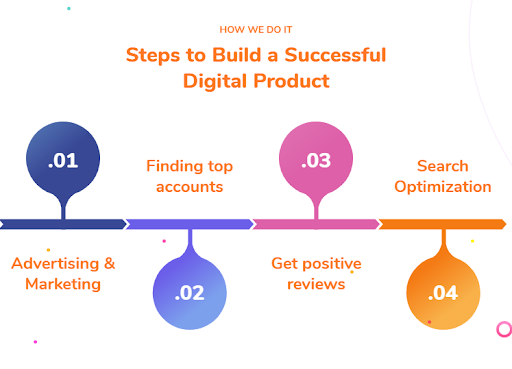 HOW WE DO IT

Steps to Build a Successful Digital Product

.01

Advertising & Marketing

Finding top accounts

.02

.03

Get positive reviews

Search Optimization

.04